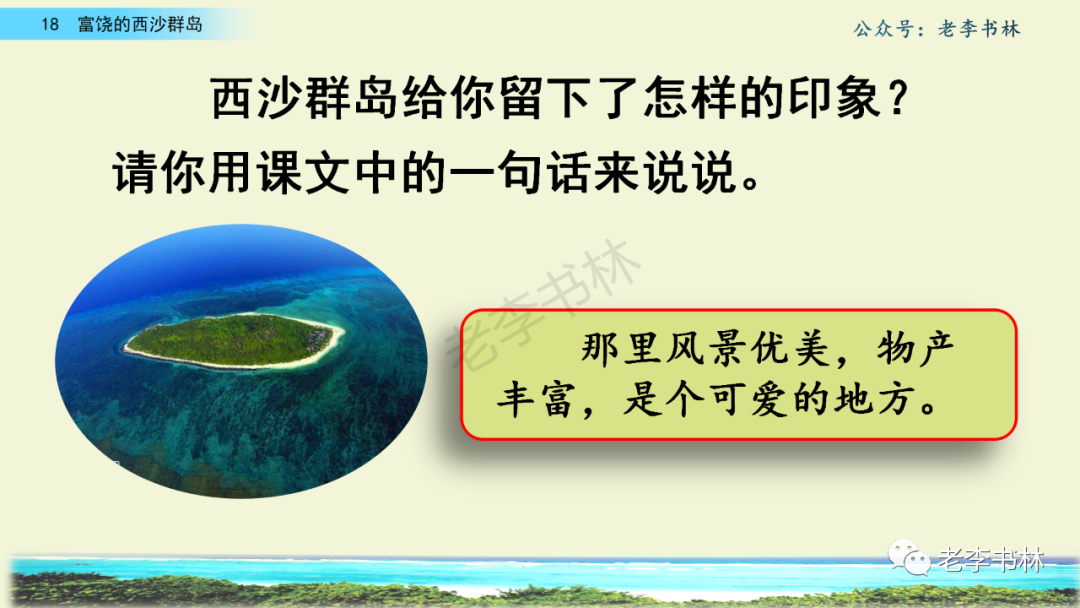 18 富饶的西沙群岛

公众号：老李书林

西沙群岛给你留下了怎样的印象？

请你用课文中的一句话来说说。

老李书林

那里风景优美，物产丰富，是个可爱的地方。

老李书林